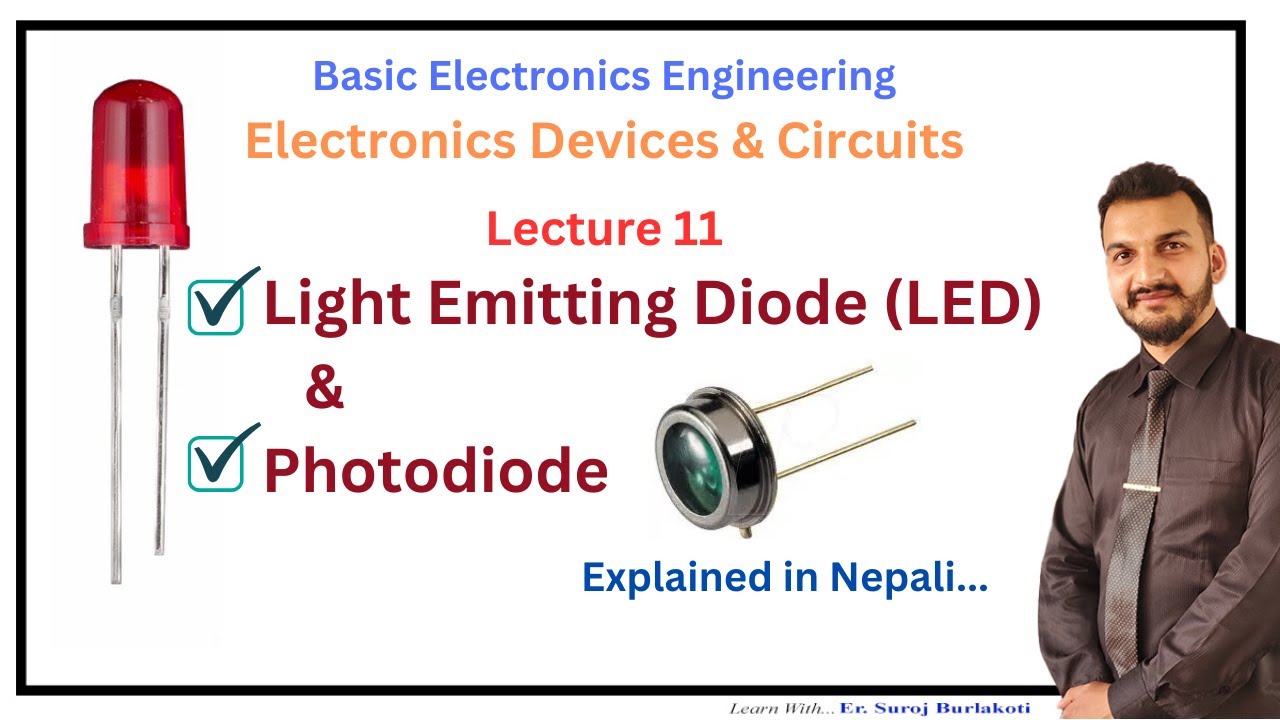 Basic Electronics Engineering

Electronics Devices & Circuits

Lecture 11

Light Emitting Diode (LED)

&

Photodiode

Explained in Nepali...

Learn With... Er. Suroj Burlakoti